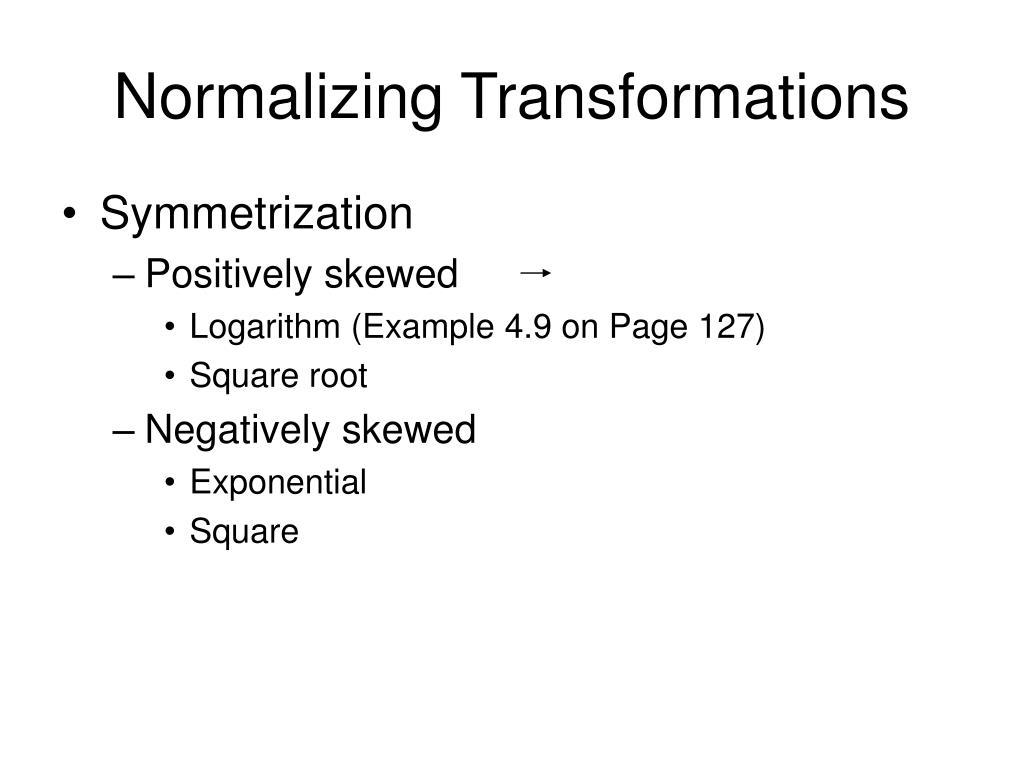 Normalizing Transformations

• Symmetrization
– Positively skewed →
• Logarithm (Example 4.9 on Page 127)
• Square root
– Negatively skewed
• Exponential
• Square